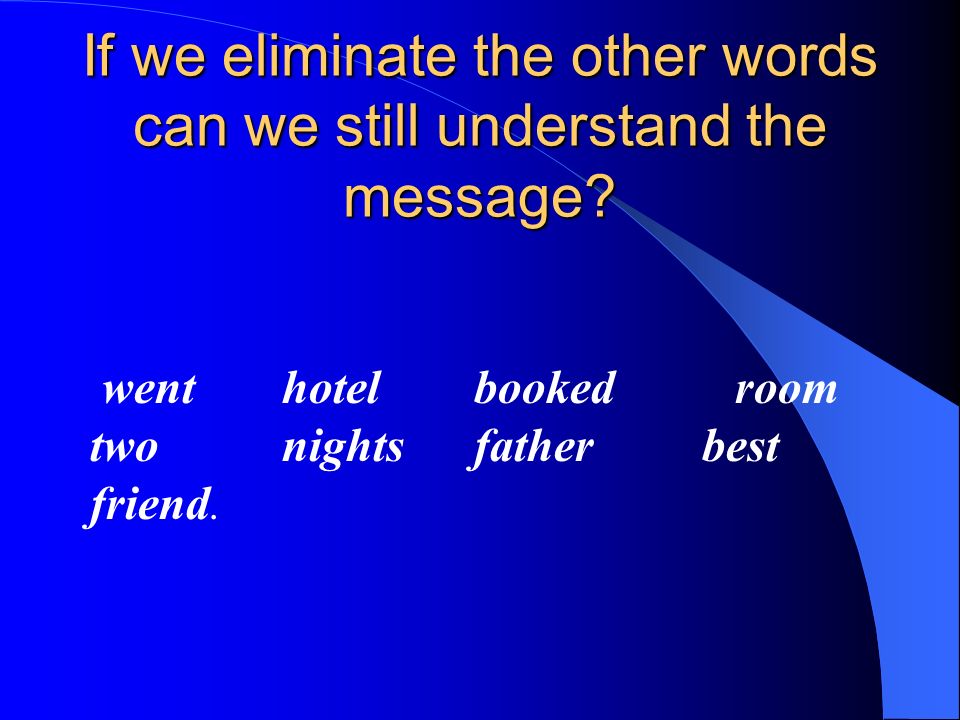 If we eliminate the other words can we still understand the message?

went hotel booked room two nights father best friend.